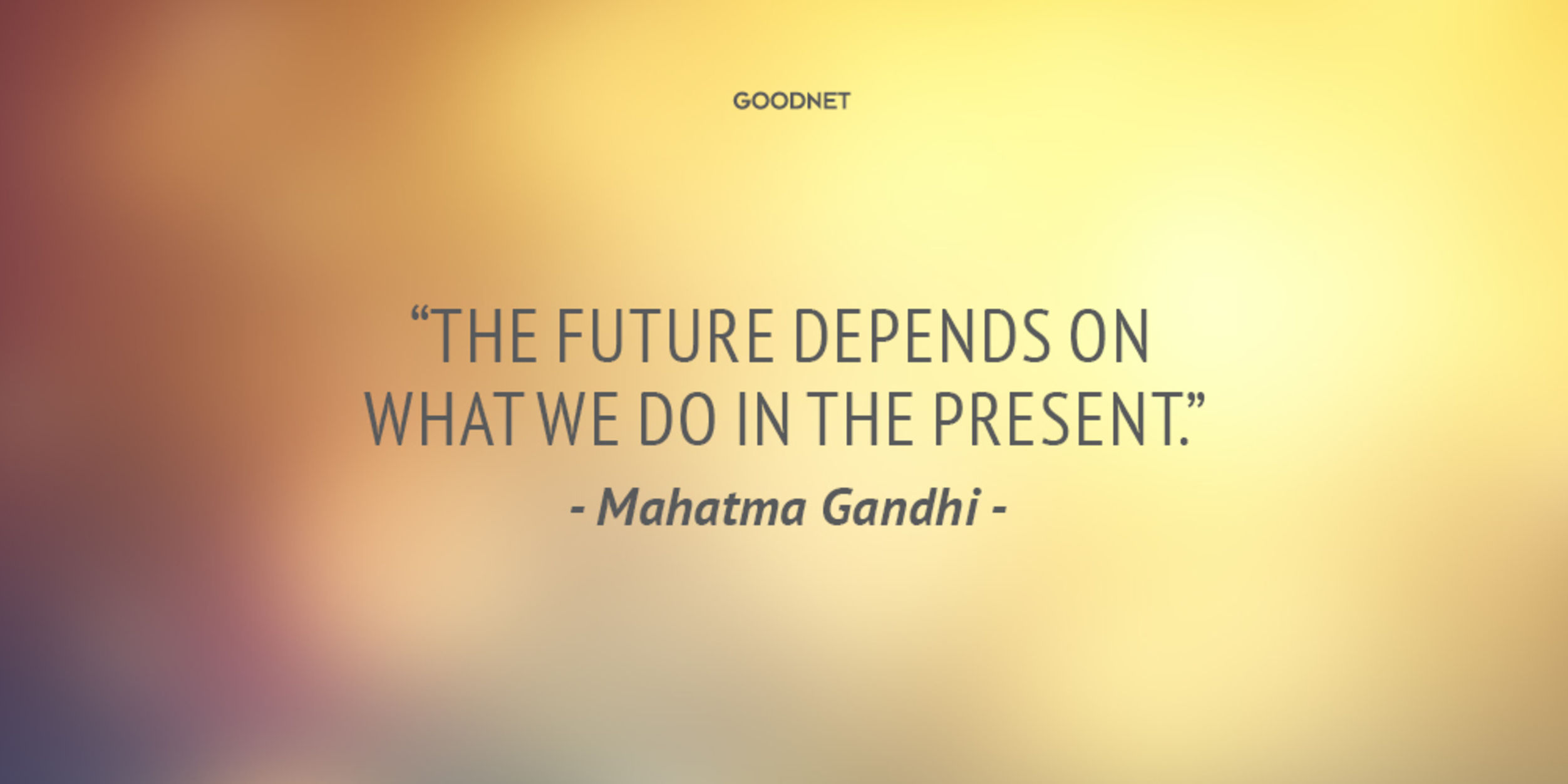 GOODNET

“THE FUTURE DEPENDS ON WHAT WE DO IN THE PRESENT.”

- Mahatma Gandhi -